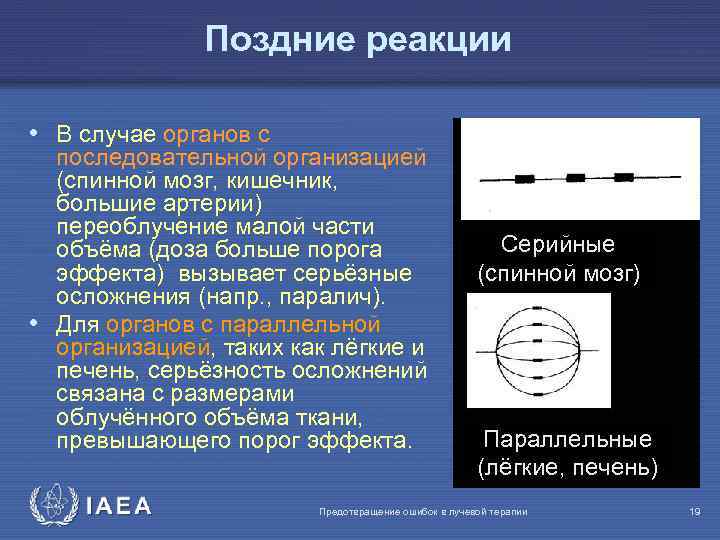 Поздние реакции

• В случае органов с последовательной организацией (спинной мозг, кишечник, большие артерии) переоблучение малой части объёма (доза больше порога эффекта) вызывает серьёзные осложнения (напр., паралич).

• Для органов с параллельной организацией, таких как лёгкие и печень, серьёзность осложнений связана с размерами облучённого объёма ткани, превышающего порог эффекта.

Серийные (спинной мозг)

Параллельные (лёгкие, печень)

IAEA

Предотвращение ошибок в лучевой терапии

19